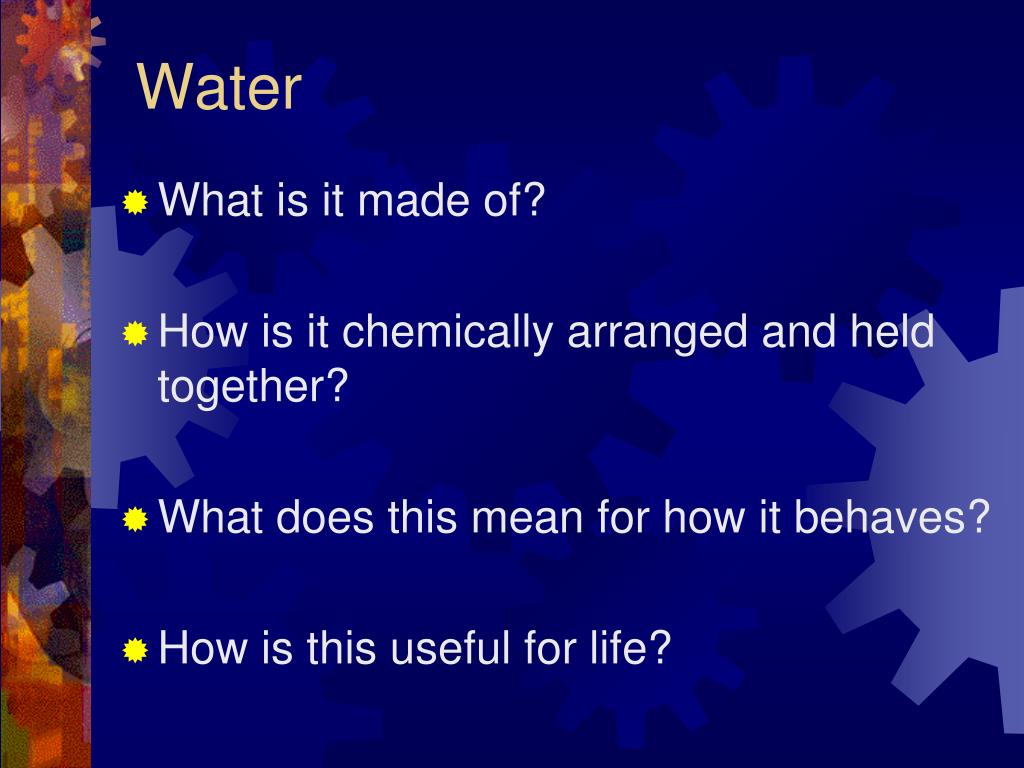 Water

What is it made of?

How is it chemically arranged and held together?

What does this mean for how it behaves?

How is this useful for life?